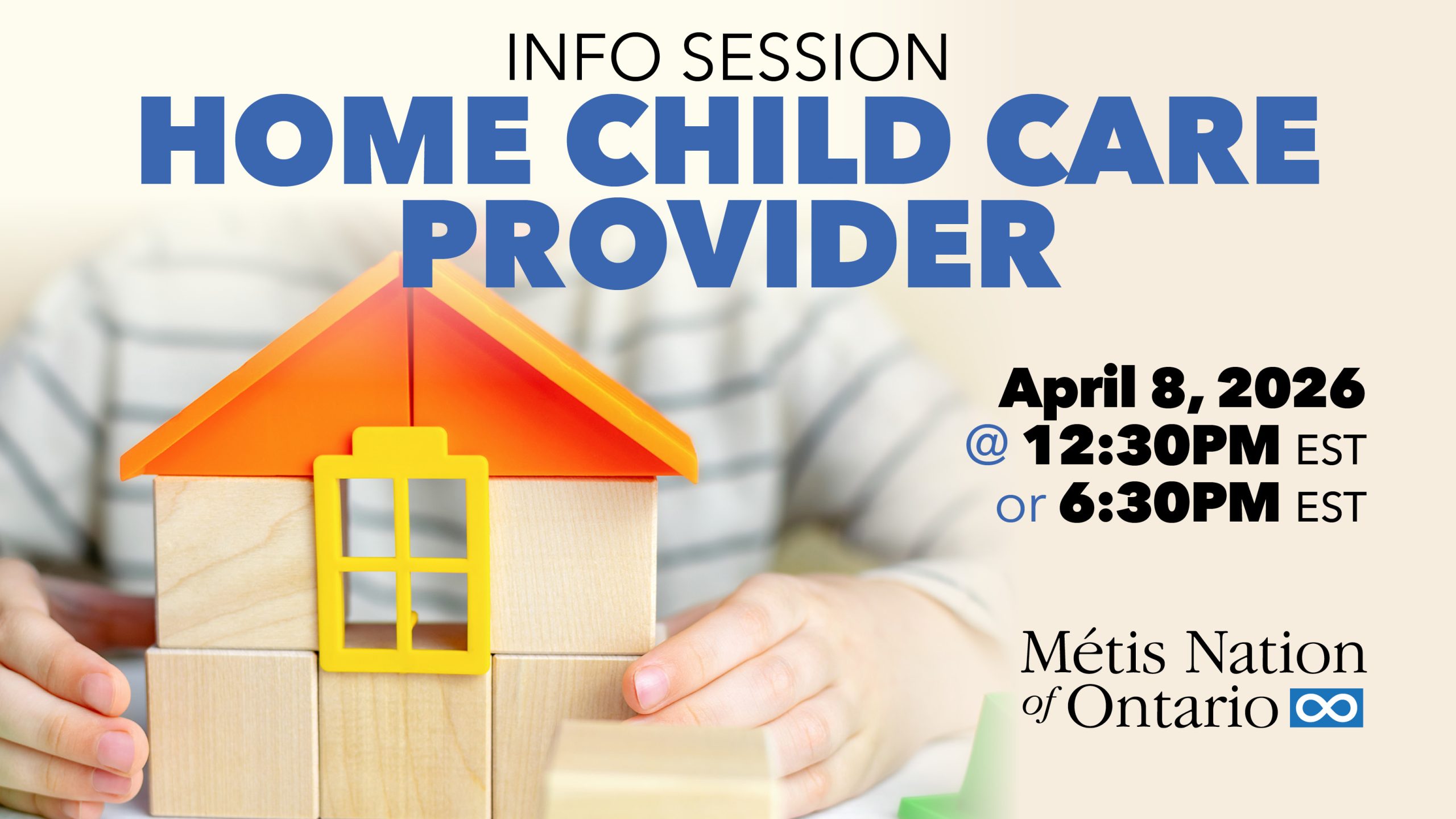 INFO SESSION
HOME CHILD CARE PROVIDER

April 8, 2026
@ 12:30PM EST
or 6:30PM EST

Métis Nation
of Ontario